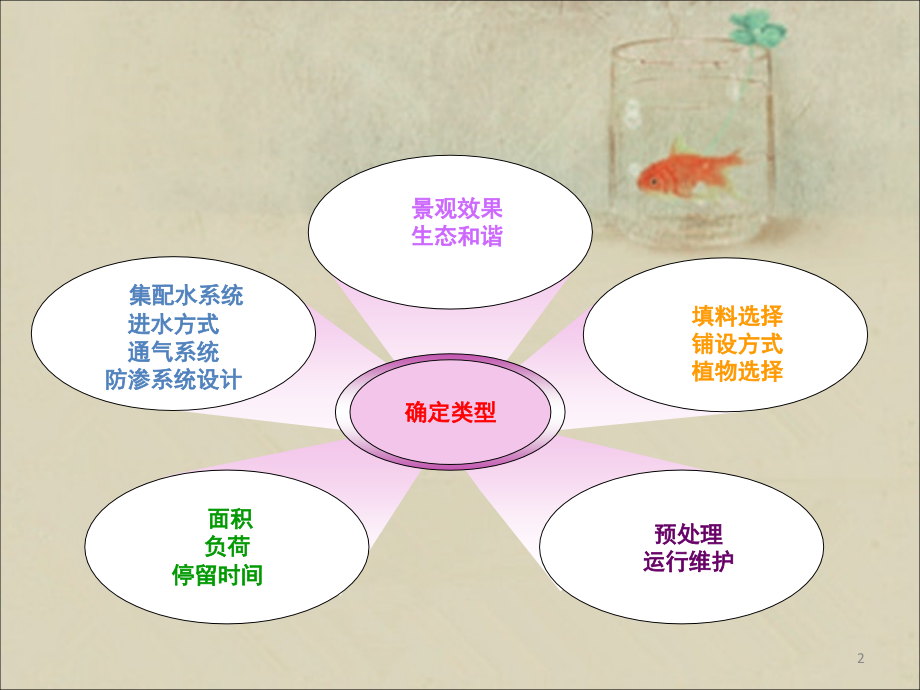 景观效果
生态和谐

集配水系统
进水方式
通气系统
防渗系统设计

填料选择
铺设方式
植物选择

确定类型

面积
负荷
停留时间

预处理
运行维护

2